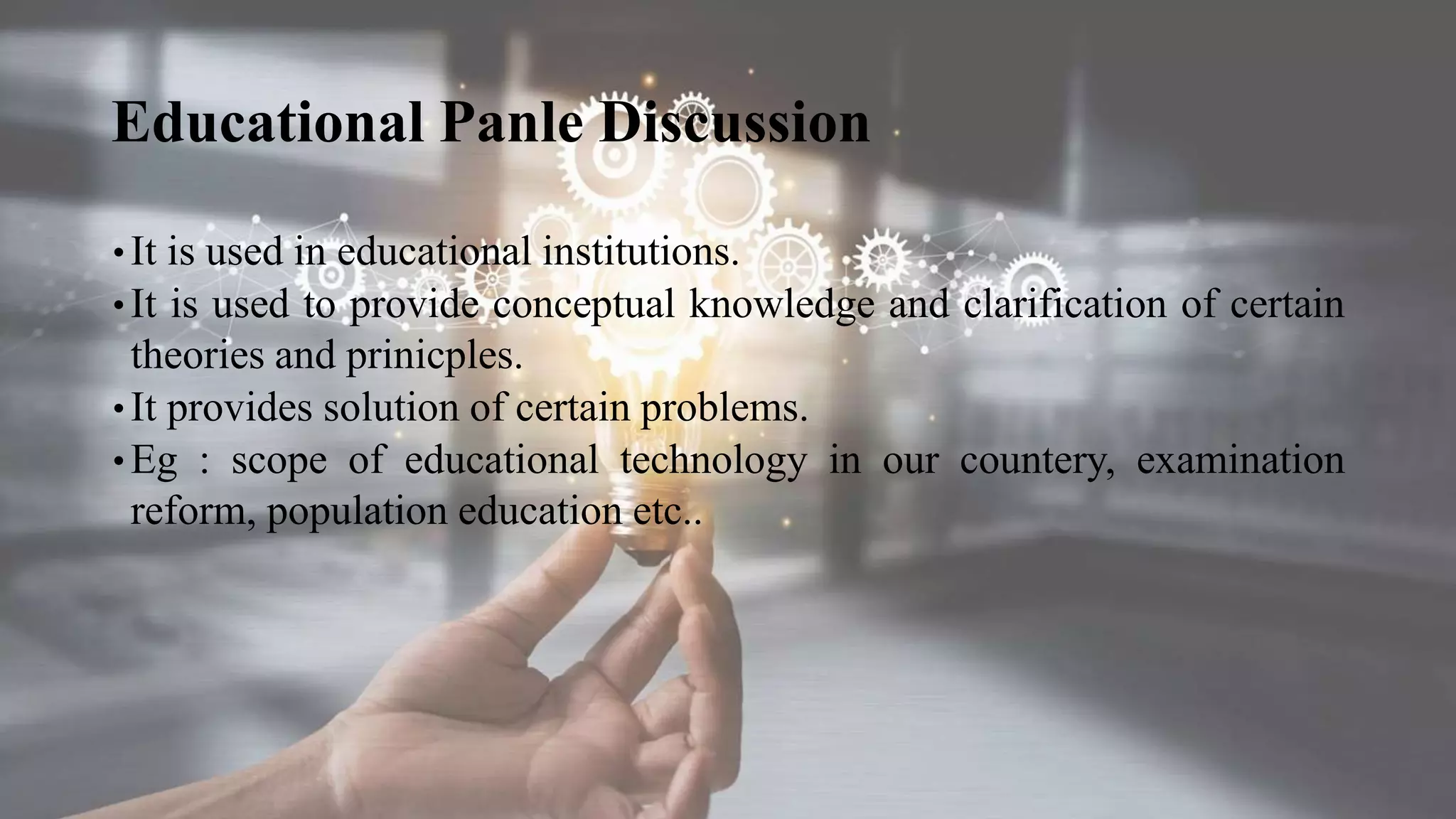 Educational Panle Discussion

• It is used in educational institutions.
• It is used to provide conceptual knowledge and clarification of certain theories and prinicples.
• It provides solution of certain problems.
• Eg : scope of educational technology in our countery, examination reform, population education etc..